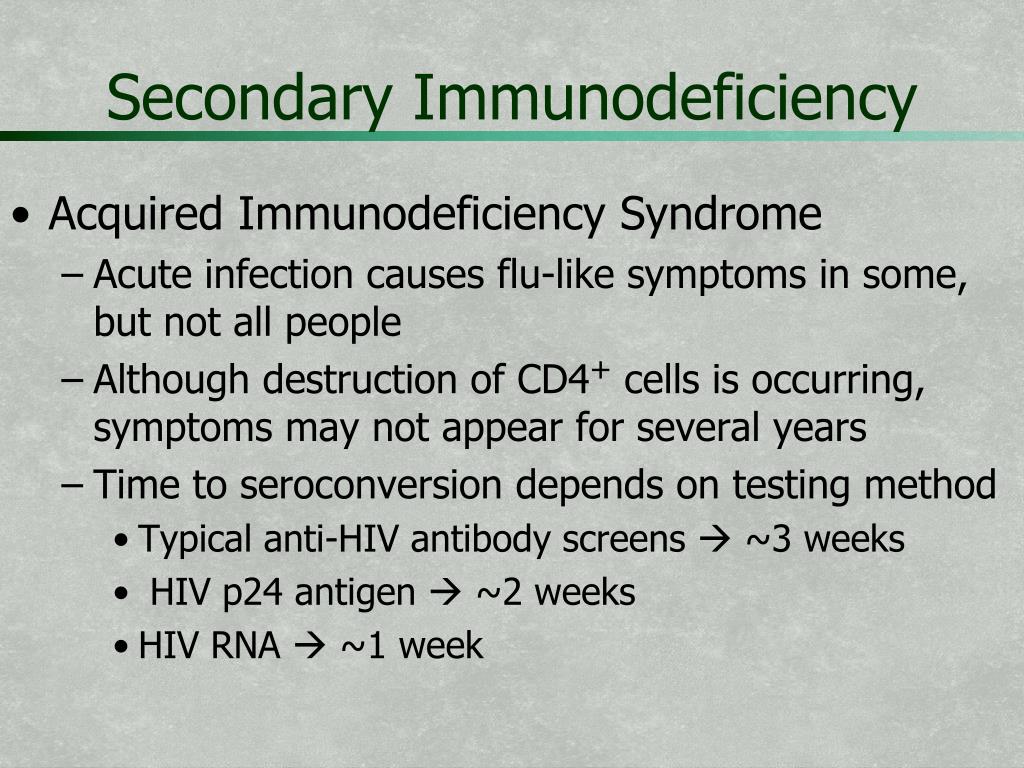 Secondary Immunodeficiency

• Acquired Immunodeficiency Syndrome
– Acute infection causes flu-like symptoms in some, but not all people
– Although destruction of $CD4^+$ cells is occurring, symptoms may not appear for several years
– Time to seroconversion depends on testing method
• Typical anti-HIV antibody screens → ~3 weeks
• HIV p24 antigen → ~2 weeks
• HIV RNA → ~1 week